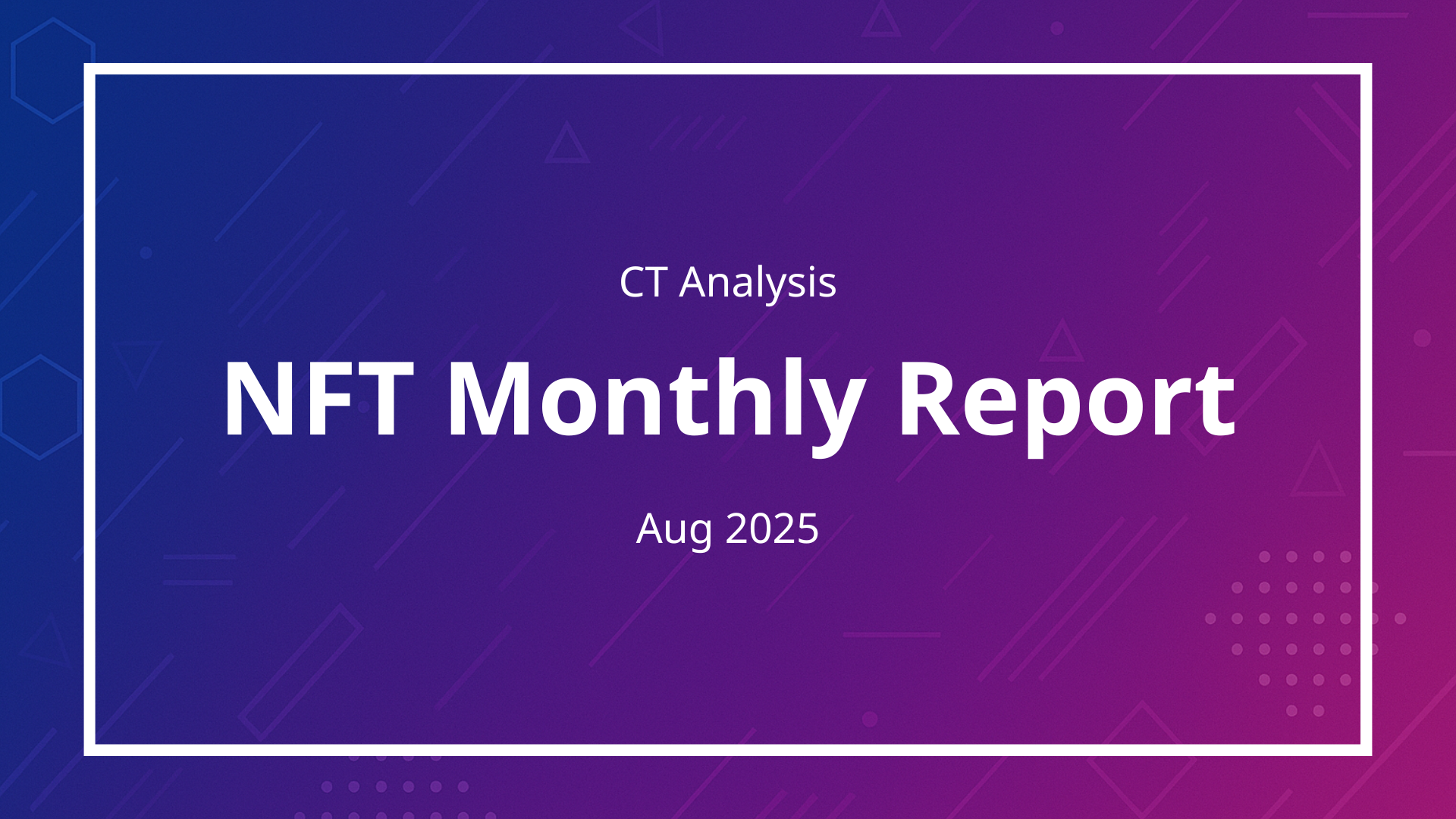 CT Analysis

NFT Monthly Report

Aug 2025